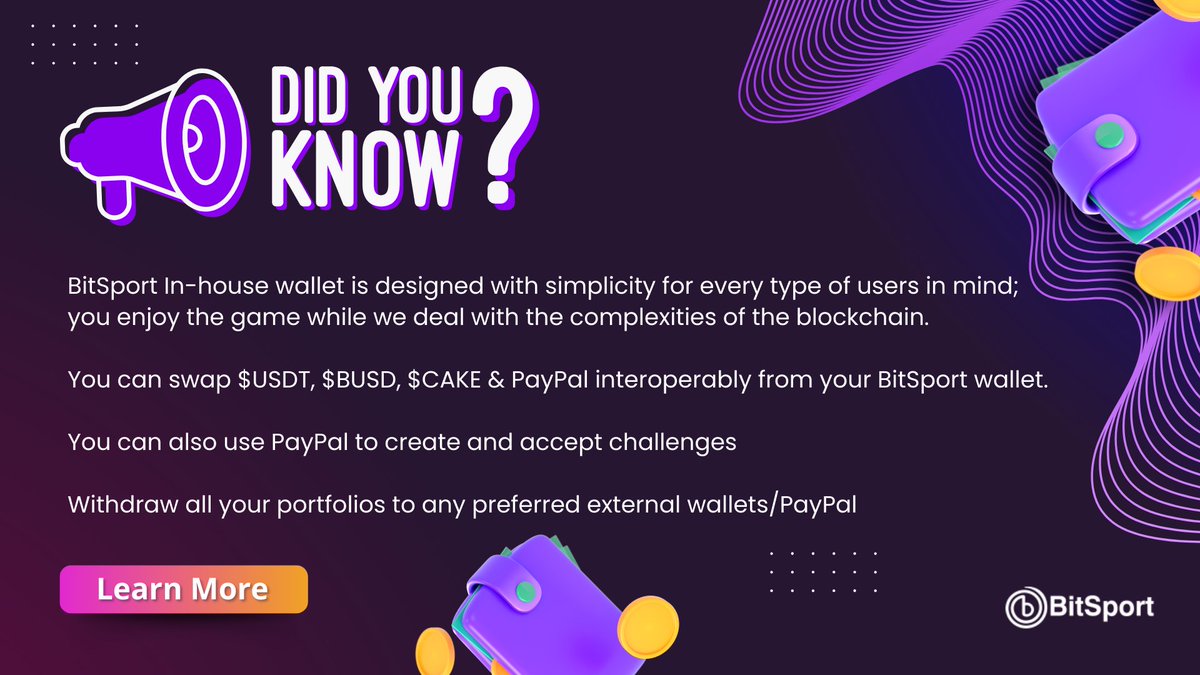 DID YOU KNOW ?

BitSport In-house wallet is designed with simplicity for every type of users in mind; you enjoy the game while we deal with the complexities of the blockchain.

You can swap \$USDT, \$BUSD, \$CAKE & PayPal interoperably from your BitSport wallet.

You can also use PayPal to create and accept challenges

Withdraw all your portfolios to any preferred external wallets/PayPal

Learn More

BitSport